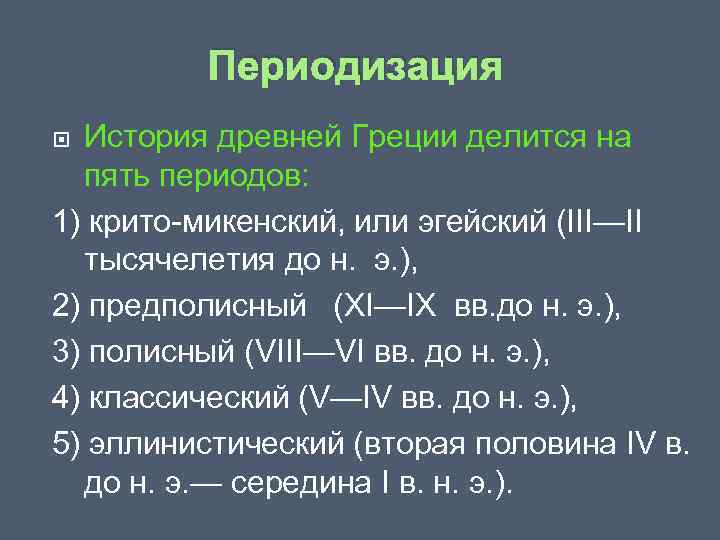 Периодизация

История древней Греции делится на пять периодов:

1) крито-микенский, или эгейский (III—II тысячелетия до н. э.),

2) предполисный (XI—IX вв.до н. э.),

3) полисный (VIII—VI вв. до н. э.),

4) классический (V—IV вв. до н. э.),

5) эллинистический (вторая половина IV в. до н. э.— середина I в. н. э.).